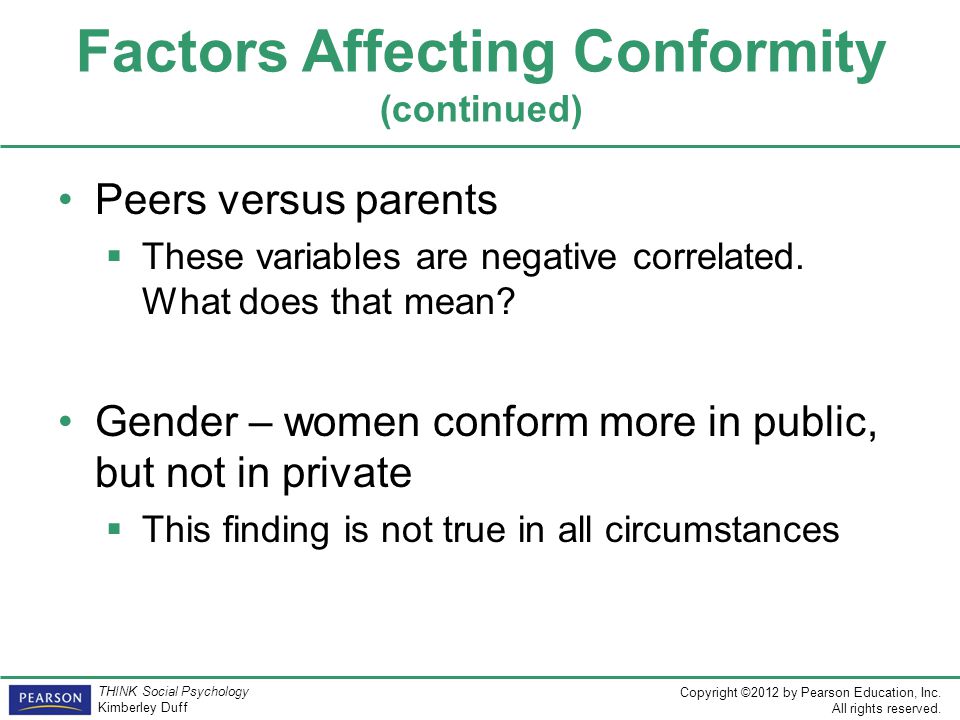 Factors Affecting Conformity
(continued)

• Peers versus parents
▪ These variables are negative correlated. What does that mean?

• Gender – women conform more in public, but not in private
▪ This finding is not true in all circumstances

PEARSON

THINK Social Psychology
Kimberley Duff

Copyright ©2012 by Pearson Education, Inc.
All rights reserved.